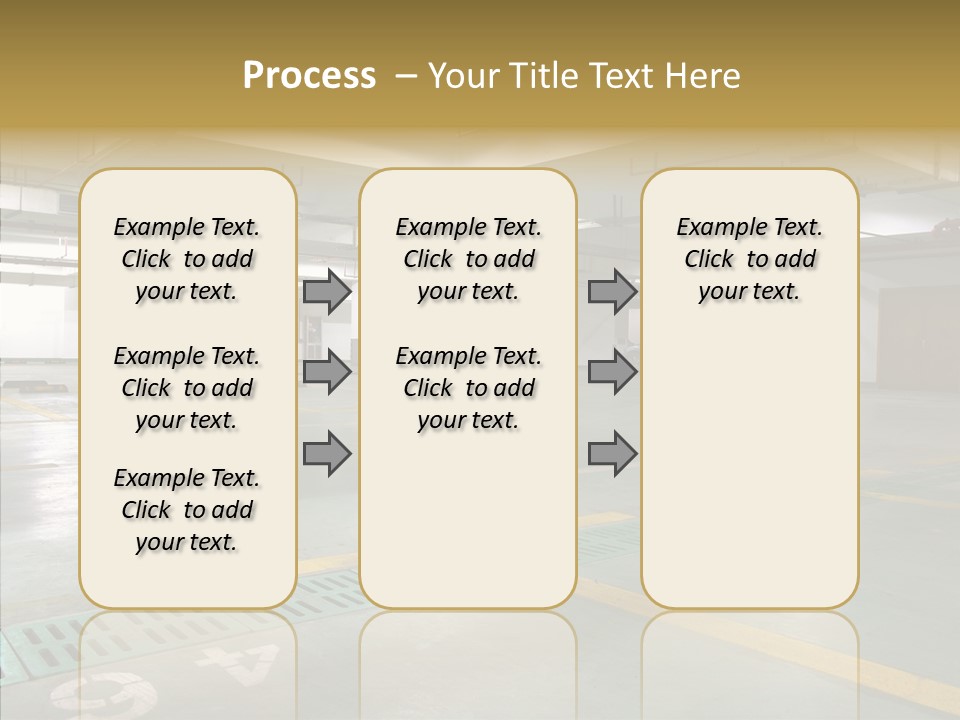 Process – Your Title Text Here

Example Text. Click to add your text.

Example Text. Click to add your text.

Example Text. Click to add your text.

Example Text. Click to add your text.

Example Text. Click to add your text.

Example Text. Click to add your text.